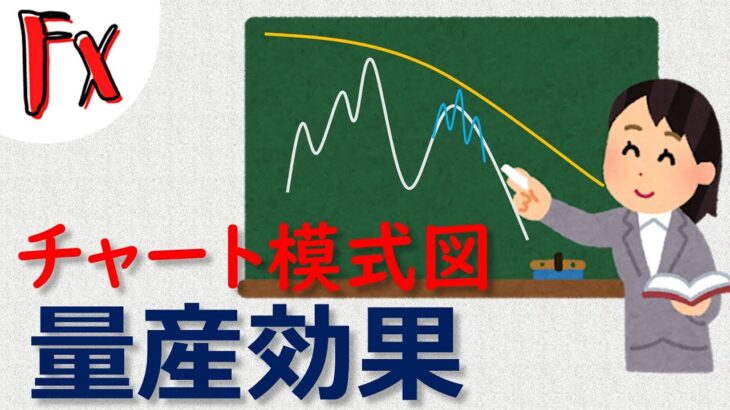 Fx

チャート模式図

量産効果